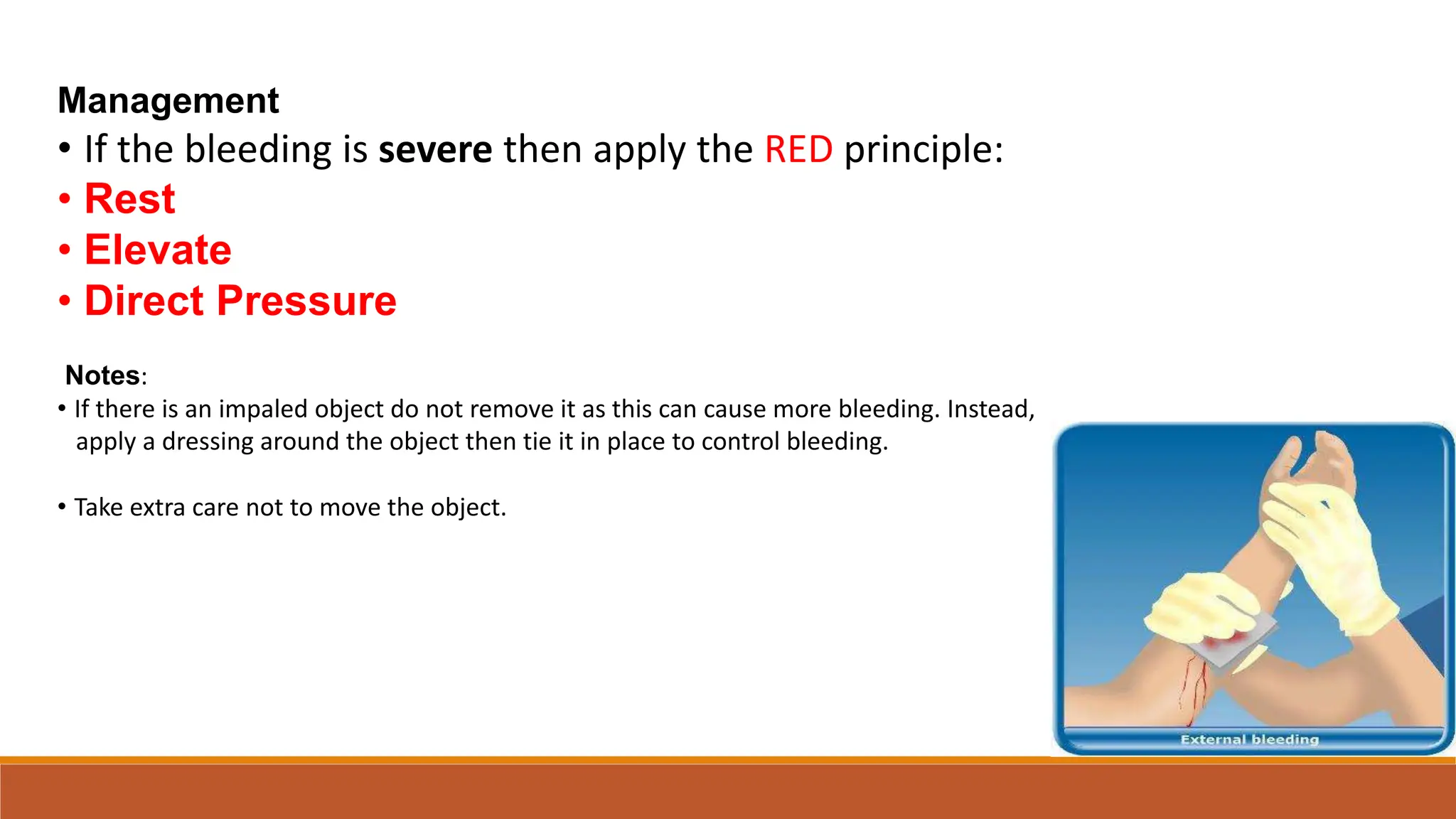 Management

• If the bleeding is severe then apply the RED principle:
• Rest
• Elevate
• Direct Pressure

Notes:

• If there is an impaled object do not remove it as this can cause more bleeding. Instead, apply a dressing around the object then tie it in place to control bleeding.

• Take extra care not to move the object.

External bleeding